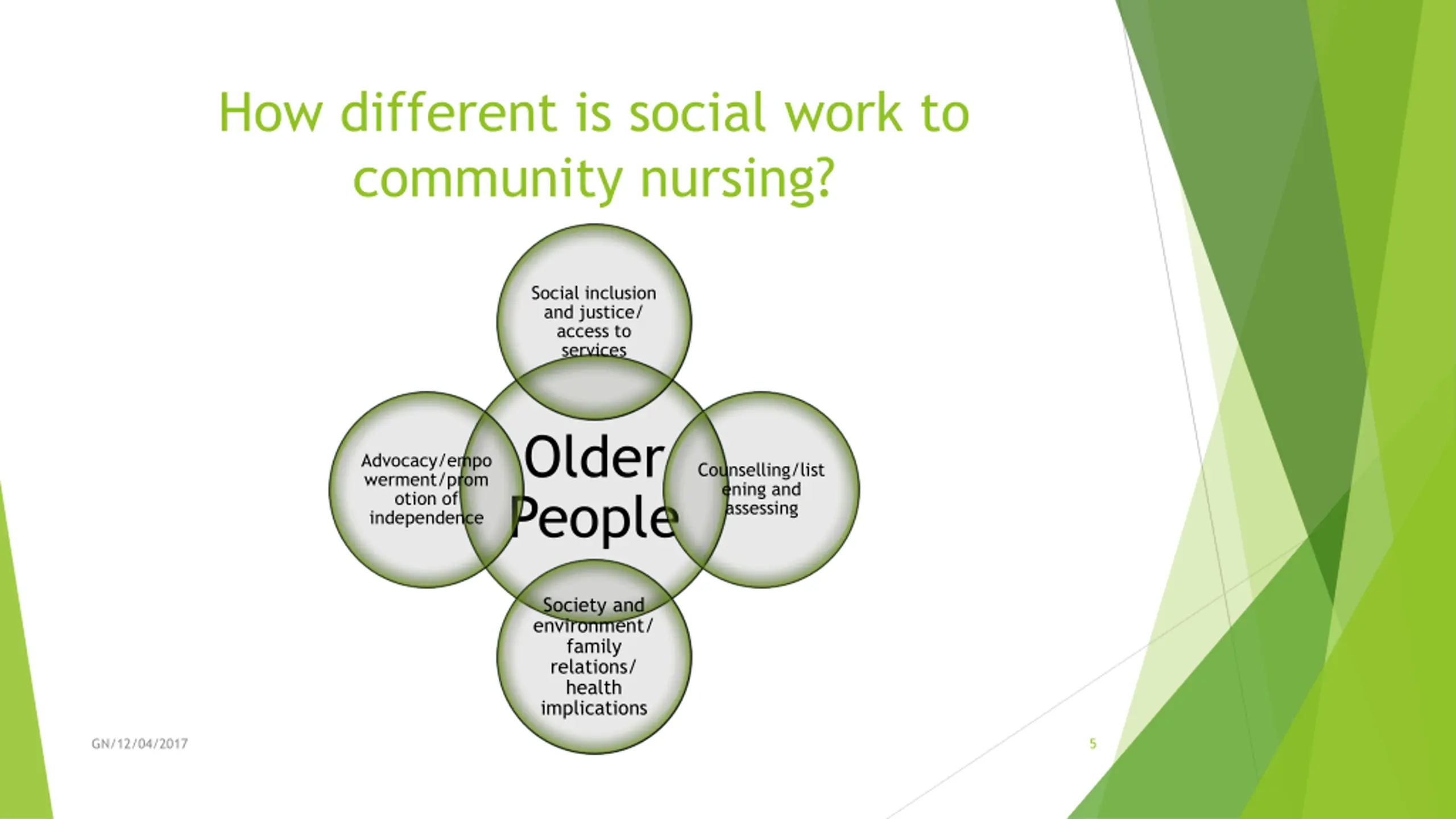 How different is social work to community nursing?

Social inclusion and justice/ access to services

Advocacy/empowerment/promotion of independence

Older People

Counselling/listening and assessing

Society and environment/ family relations/ health implications

GN/12/04/2017

5